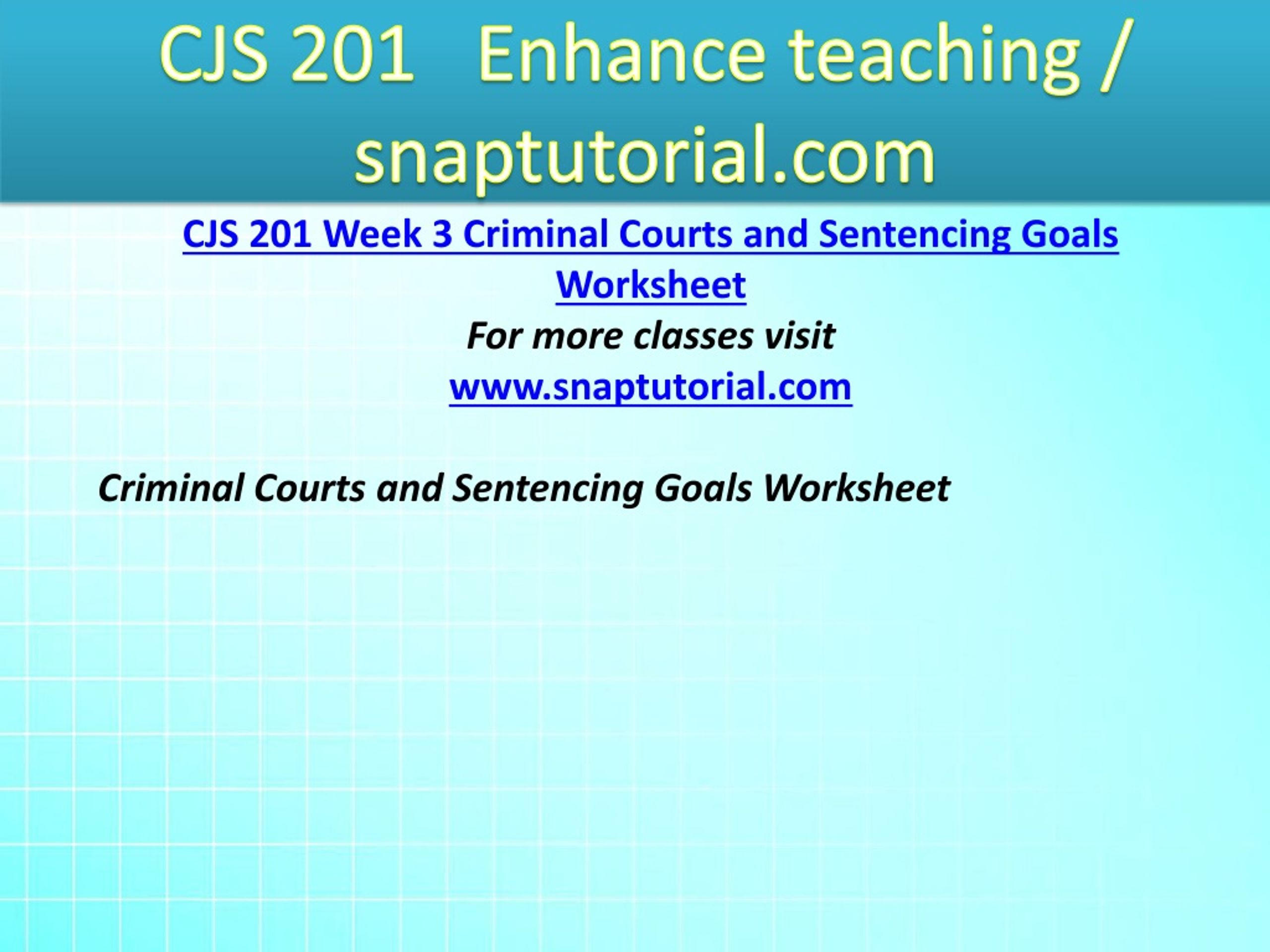 CJS 201 Enhance teaching / snaptutorial.com

CJS 201 Week 3 Criminal Courts and Sentencing Goals Worksheet
For more classes visit
www.snaptutorial.com

Criminal Courts and Sentencing Goals Worksheet